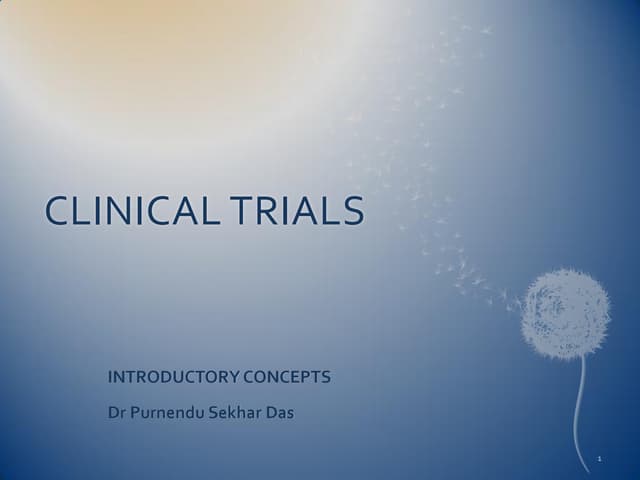 CLINICAL TRIALS

INTRODUCTORY CONCEPTS

Dr Purnendu Sekhar Das

1